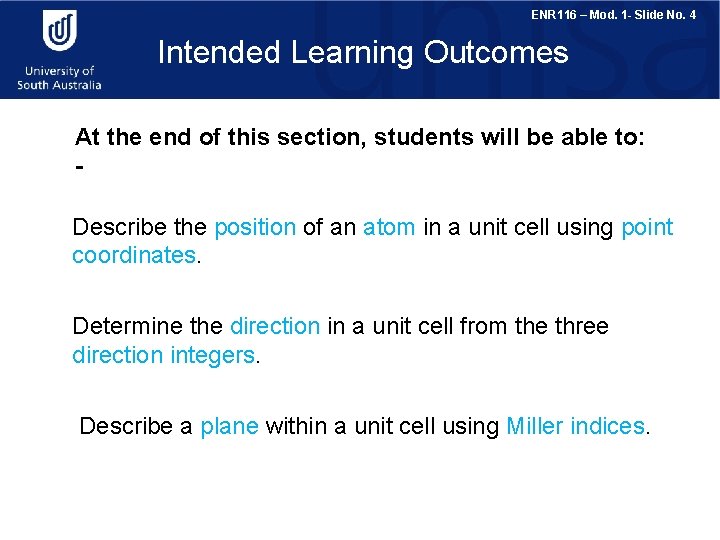 University of South Australia

ENR116 – Mod. 1- Slide No. 4

Intended Learning Outcomes

At the end of this section, students will be able to:
-

Describe the position of an atom in a unit cell using point coordinates.

Determine the direction in a unit cell from the three direction integers.

Describe a plane within a unit cell using Miller indices.